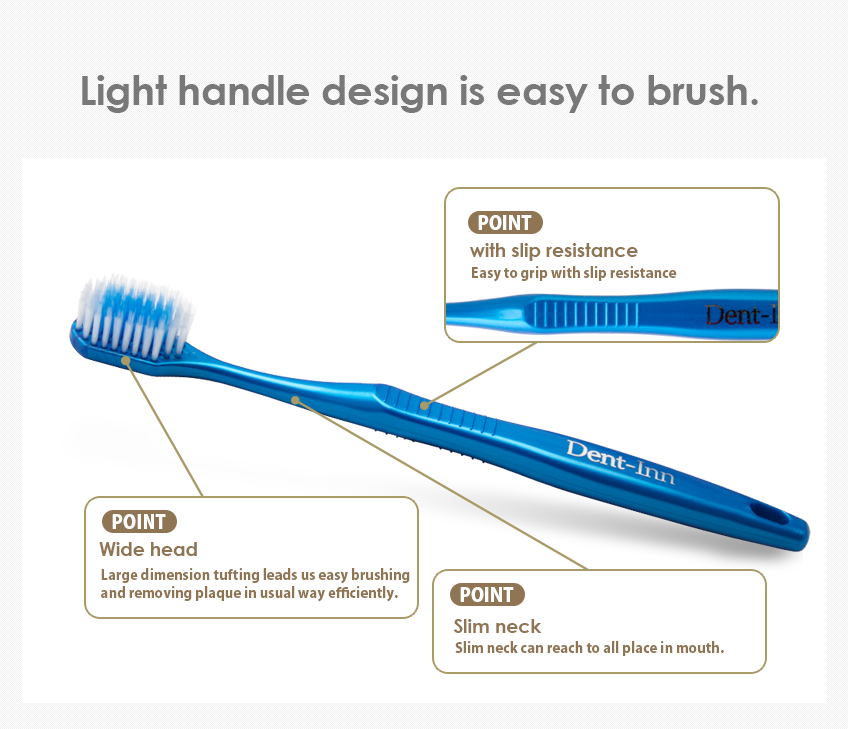 Light handle design is easy to brush.

POINT
with slip resistance
Easy to grip with slip resistance

Dent-I

Dent-Inn

POINT
Wide head
Large dimension tufting leads us easy brushing and removing plaque in usual way efficiently.

POINT
Slim neck
Slim neck can reach to all place in mouth.